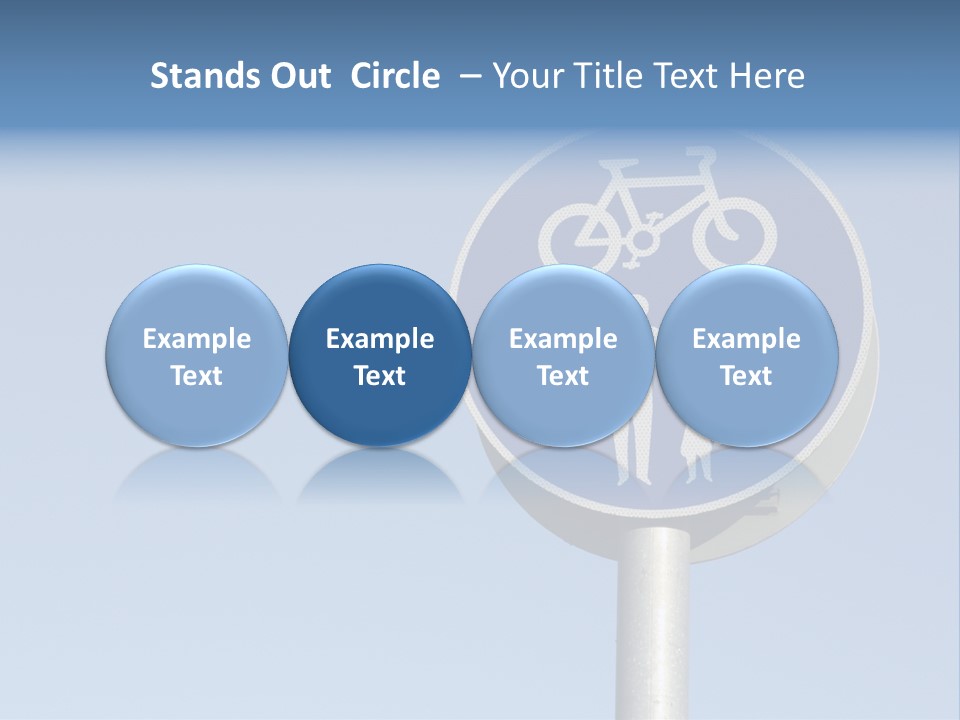 Stands Out Circle – Your Title Text Here

Example Text

Example Text

Example Text

Example Text